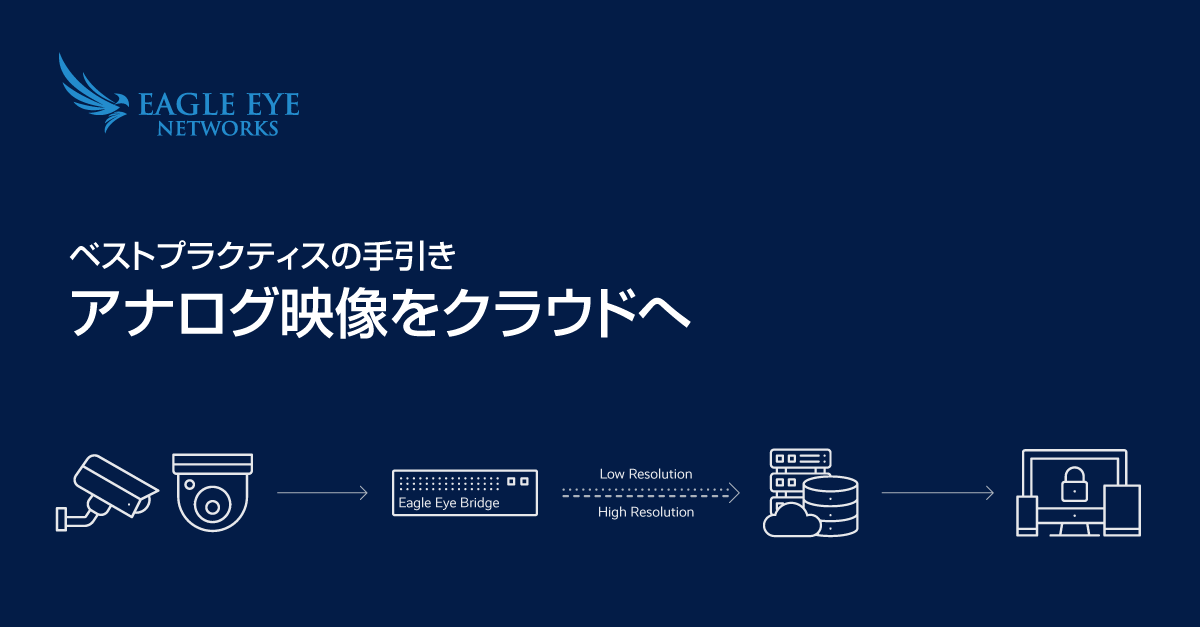 EAGLE EYE
NETWORKS

ベストプラクティスの手引き
アナログ映像をクラウドへ

Eagle Eye Bridge

Low Resolution

High Resolution